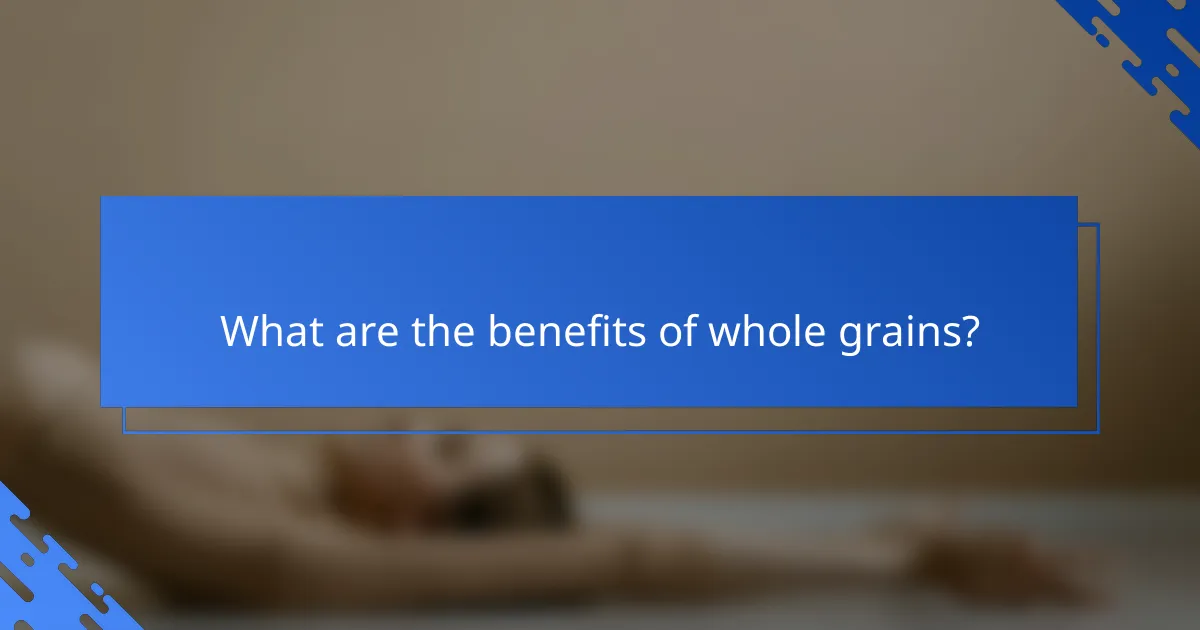 What are the benefits of whole grains?